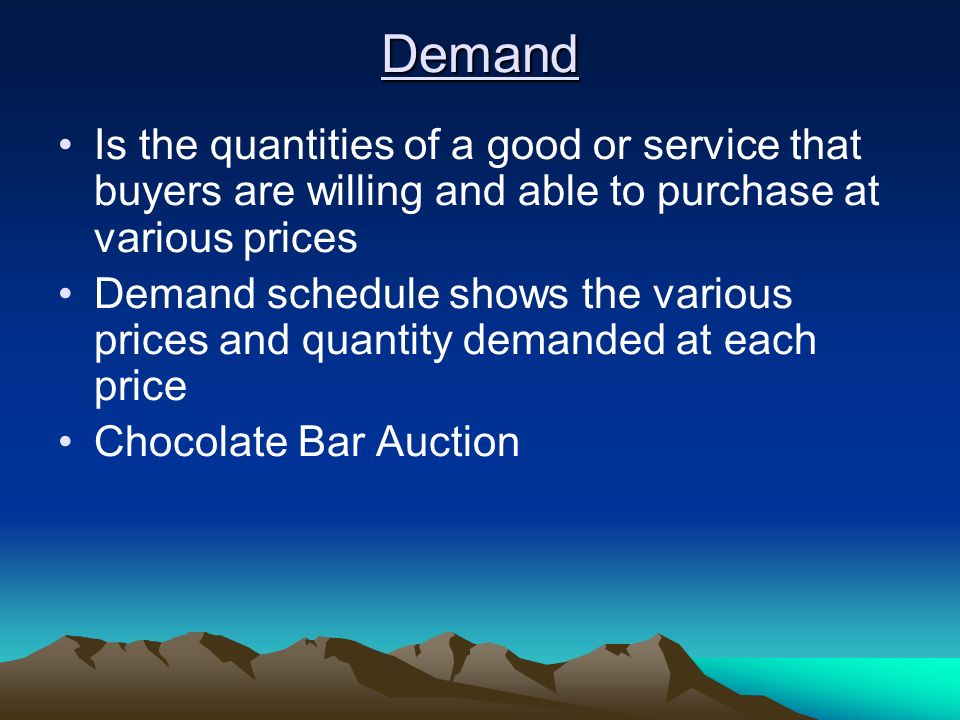 Demand

• Is the quantities of a good or service that buyers are willing and able to purchase at various prices
• Demand schedule shows the various prices and quantity demanded at each price
• Chocolate Bar Auction